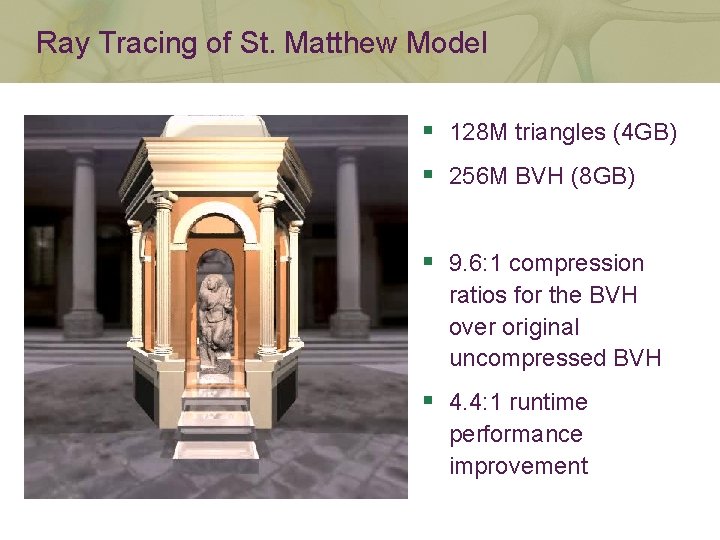 Ray Tracing of St. Matthew Model

- 128M triangles (4GB)
- 256M BVH (8GB)

- 9.6:1 compression ratios for the BVH over original uncompressed BVH
- 4.4:1 runtime performance improvement